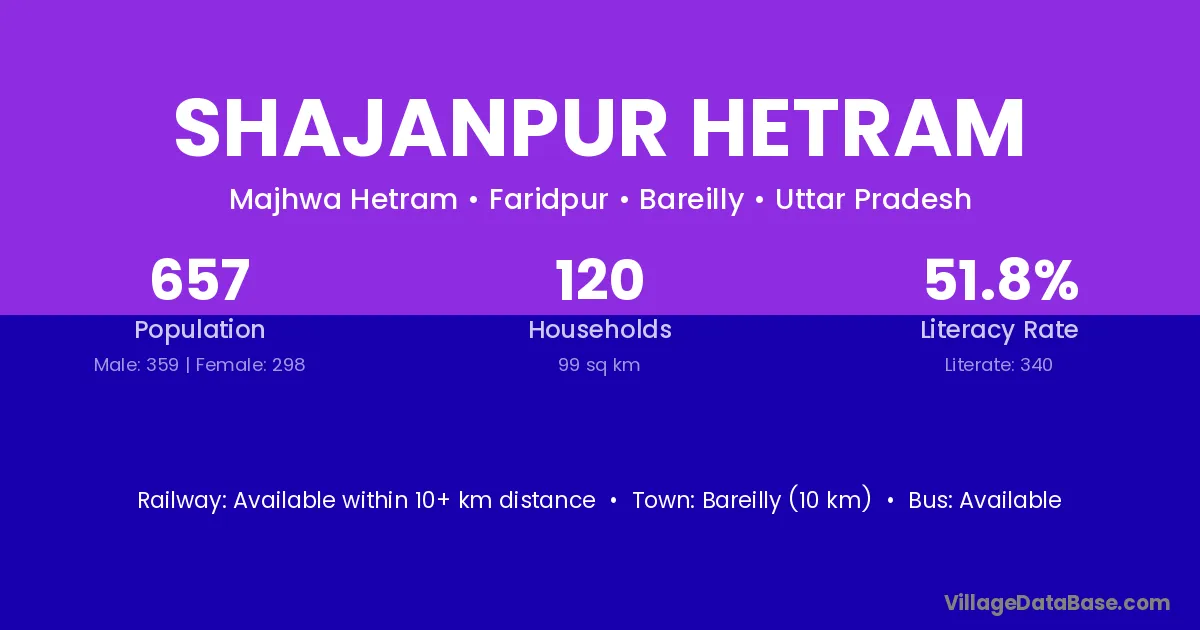 SHAJANPUR HETRAM

Majhwa Hetram • Faridpur • Bareilly • Uttar Pradesh

657
Population
Male: 359 | Female: 298

120
Households
99 sq km

51.8%
Literacy Rate
Literate: 340

Railway: Available within 10+ km distance • Town: Bareilly (10 km) • Bus: Available

VillageDataBase.com